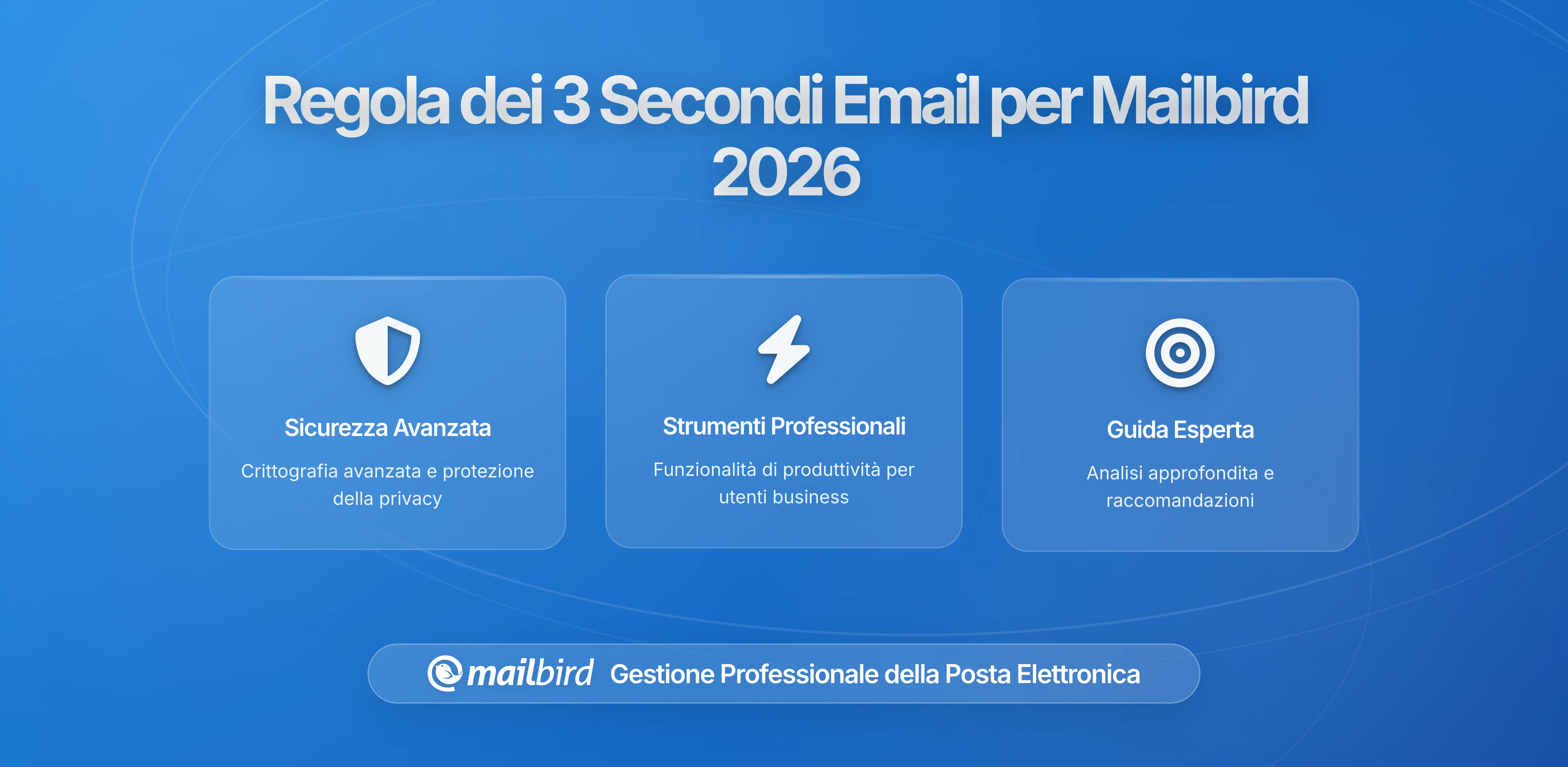 Regola dei 3 Secondi Email per Mailbird 2026

Sicurezza Avanzata

Crittografia avanzata e protezione della privacy

Strumenti Professionali

Funzionalità di produttività per utenti business

Guida Esperta

Analisi approfondita e raccomandazioni

mailbird Gestione Professionale della Posta Elettronica